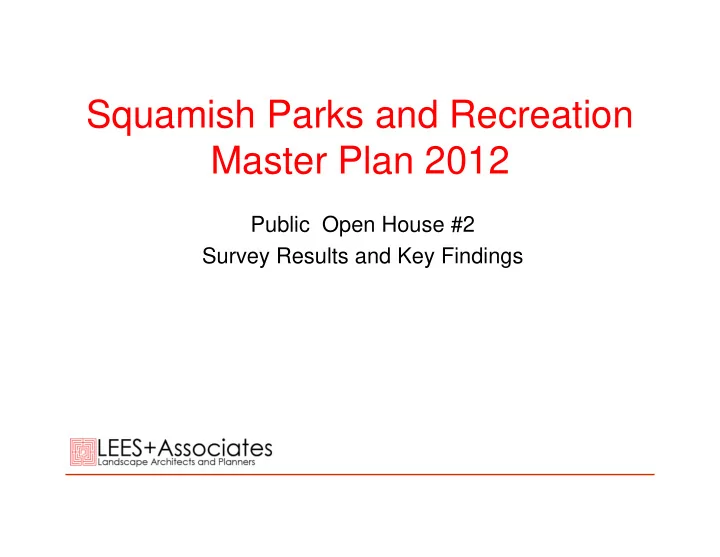 Squamish Parks and Recreation Master Plan 2012

Public Open House #2

Survey Results and Key Findings

LEES+Associates
Landscape Architects and Planners